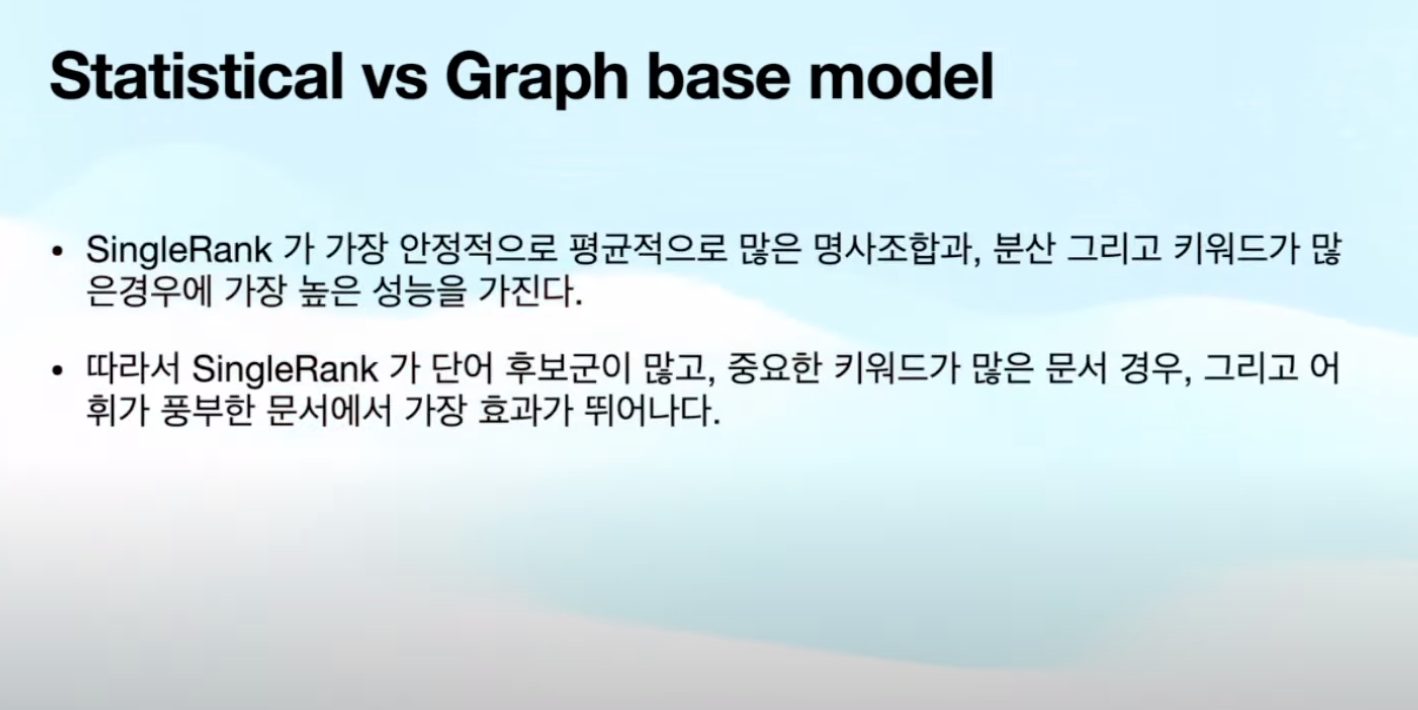 Statistical vs Graph base model

• SingleRank 가 가장 안정적으로 평균적으로 많은 명사조합과, 분산 그리고 키워드가 많은경우에 가장 높은 성능을 가진다.

• 따라서 SingleRank 가 단어 후보군이 많고, 중요한 키워드가 많은 문서 경우, 그리고 어휘가 풍부한 문서에서 가장 효과가 뛰어나다.